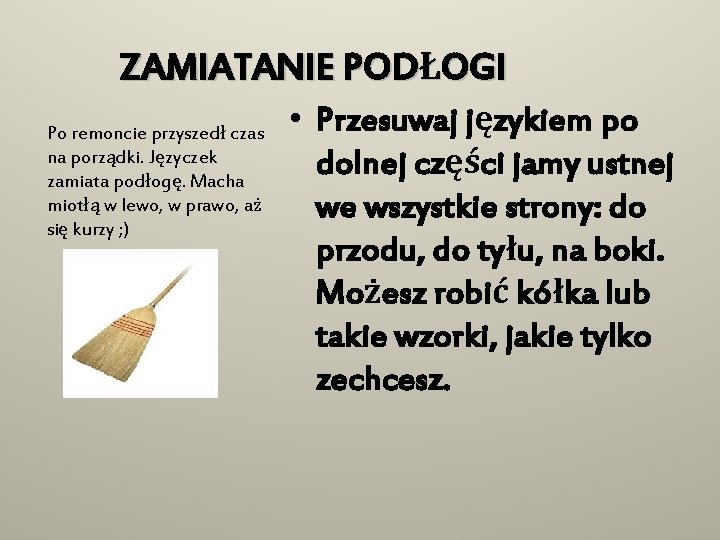 ZAMIATANIE PODŁOGI

Po remoncie przyszedł czas na porządki. Języczek zamiata podłogę. Macha miotłą w lewo, w prawo, aż się kurzy ;)

• Przesuwaj językiem po dolnej części jamy ustnej we wszystkie strony: do przodu, do tyłu, na boki. Możesz robić kółka lub takie wzorki, jakie tylko zechcesz.